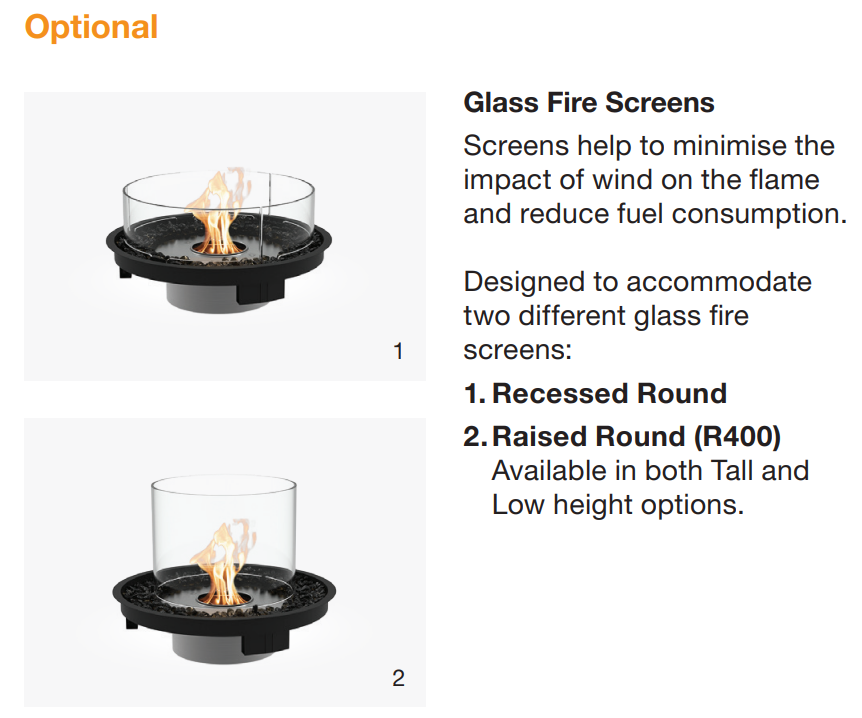 Optional

1

2

Glass Fire Screens

Screens help to minimise the impact of wind on the flame and reduce fuel consumption.

Designed to accommodate two different glass fire screens:

1. Recessed Round

2. Raised Round (R400)
Available in both Tall and Low height options.